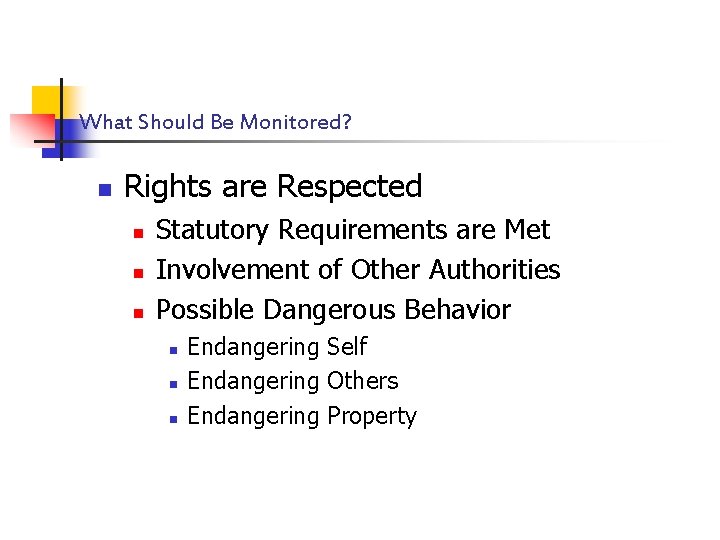 What Should Be Monitored?

- Rights are Respected
  - Statutory Requirements are Met
  - Involvement of Other Authorities
  - Possible Dangerous Behavior
    - Endangering Self
    - Endangering Others
    - Endangering Property